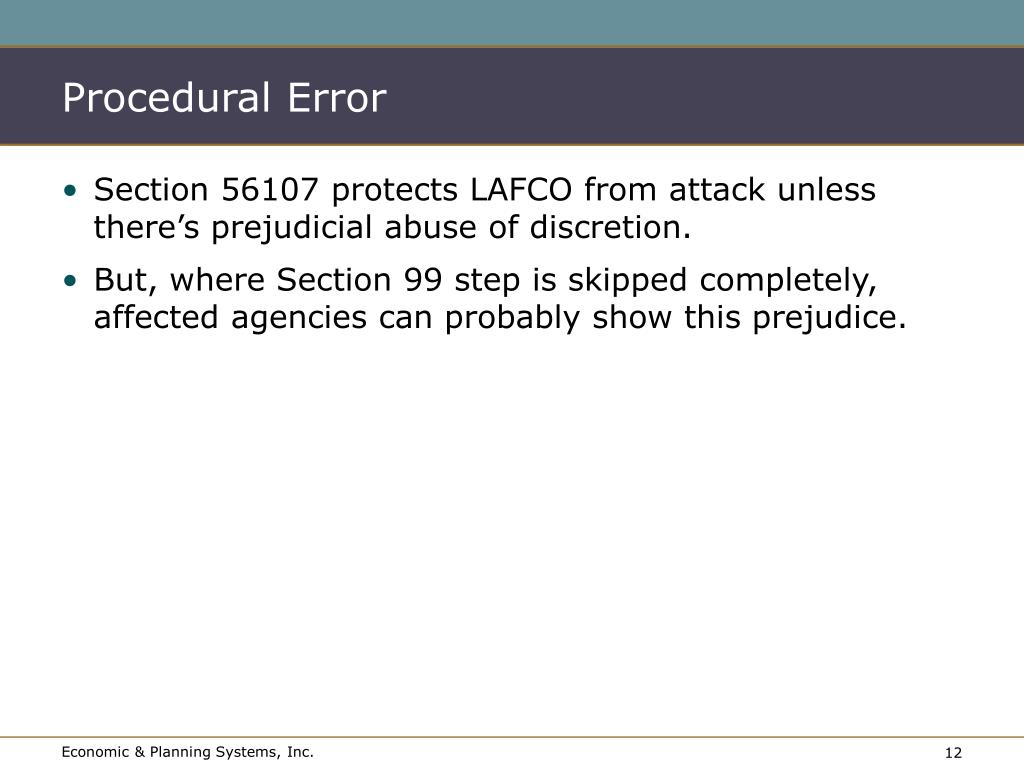 Procedural Error

• Section 56107 protects LAFCO from attack unless there’s prejudicial abuse of discretion.
• But, where Section 99 step is skipped completely, affected agencies can probably show this prejudice.

Economic & Planning Systems, Inc.

12